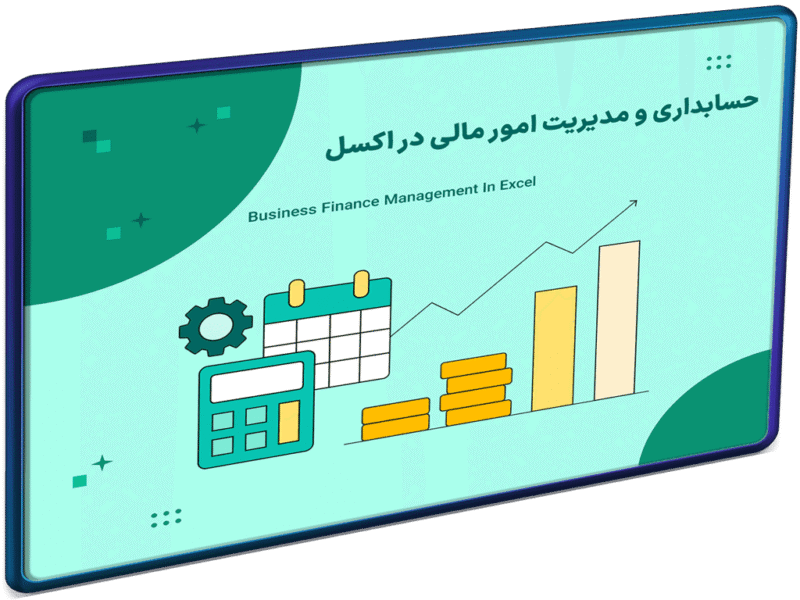 حسابداری و مدیریت امور مالی در اکسل

Business Finance Management In Excel